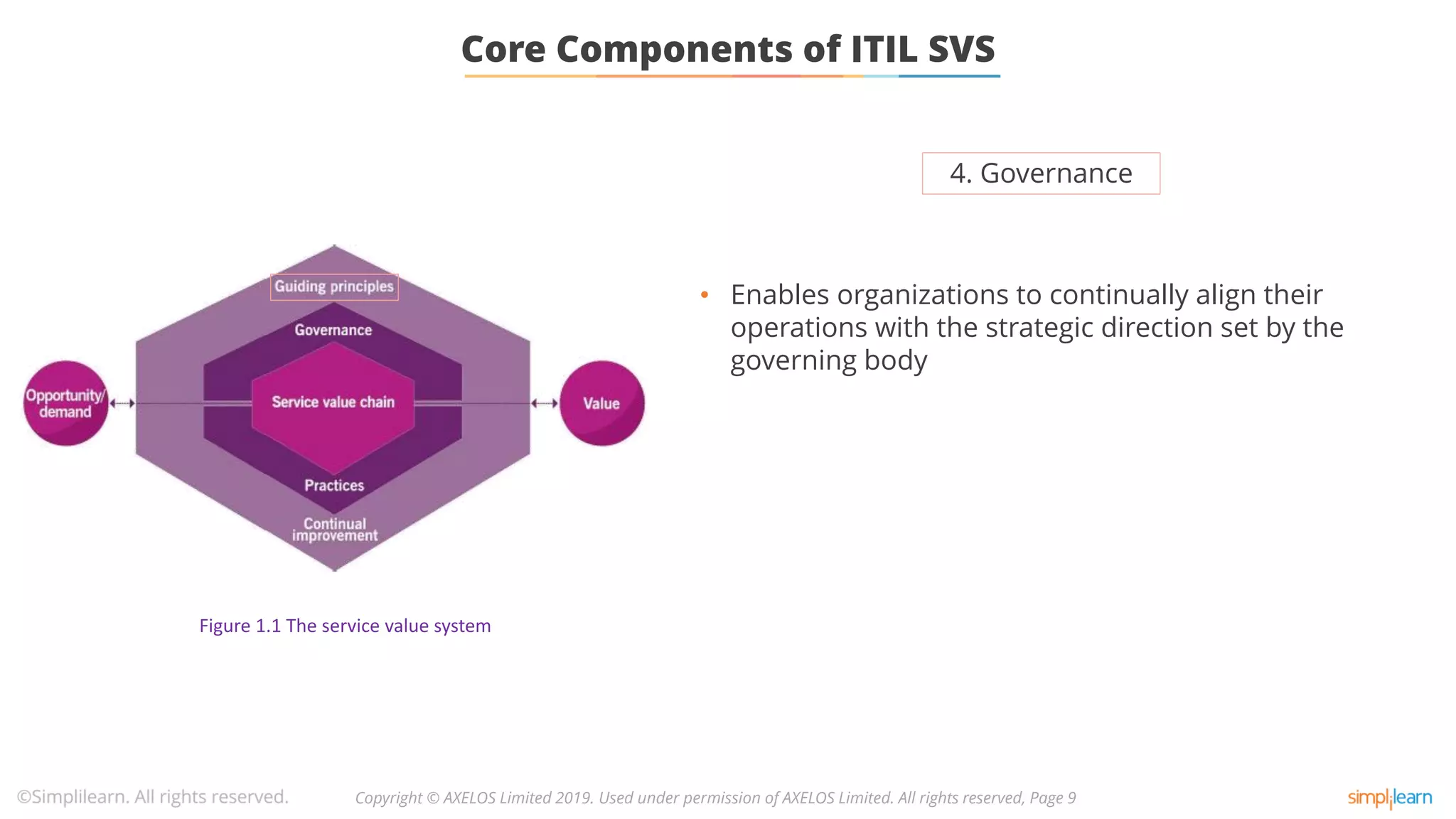 Core Components of ITIL SVS

4. Governance

Guiding principles

Governance

Opportunity/ demand

Service value chain

Value

Practices

Continual improvement

Figure 1.1 The service value system

• Enables organizations to continually align their operations with the strategic direction set by the governing body

©Simplilearn. All rights reserved.

Copyright © AXELOS Limited 2019. Used under permission of AXELOS Limited. All rights reserved, Page 9

simplilearn